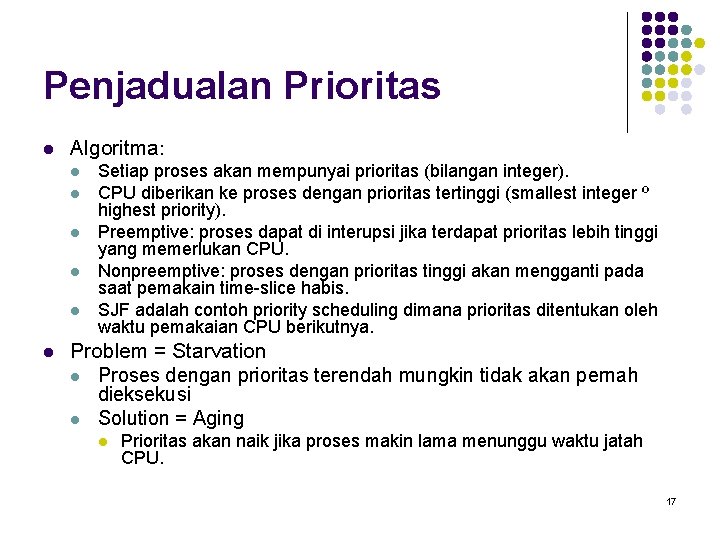 Penjadualan Prioritas

- Algoritma:
  - Setiap proses akan mempunyai prioritas (bilangan integer).
  - CPU diberikan ke proses dengan prioritas tertinggi (smallest integer º highest priority).
  - Preemptive: proses dapat di interupsi jika terdapat prioritas lebih tinggi yang memerlukan CPU.
  - Nonpreemptive: proses dengan prioritas tinggi akan mengganti pada saat pemakain time-slice habis.
  - SJF adalah contoh priority scheduling dimana prioritas ditentukan oleh waktu pemakaian CPU berikutnya.
- Problem = Starvation
  - Proses dengan prioritas terendah mungkin tidak akan pernah dieksekusi
  - Solution = Aging
    - Prioritas akan naik jika proses makin lama menunggu waktu jatah CPU.

17